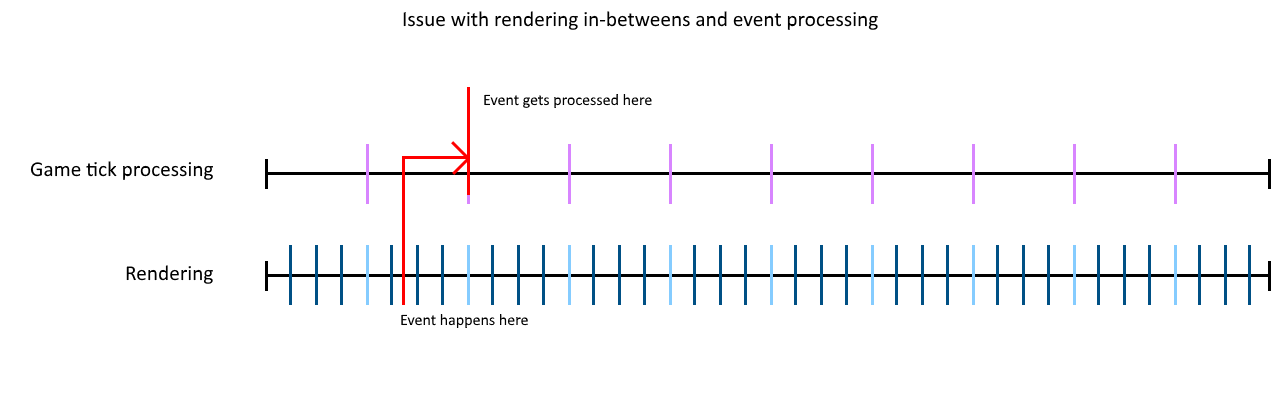 Issue with rendering in-betweens and event processing

Event gets processed here

Game tick processing

Rendering

Event happens here